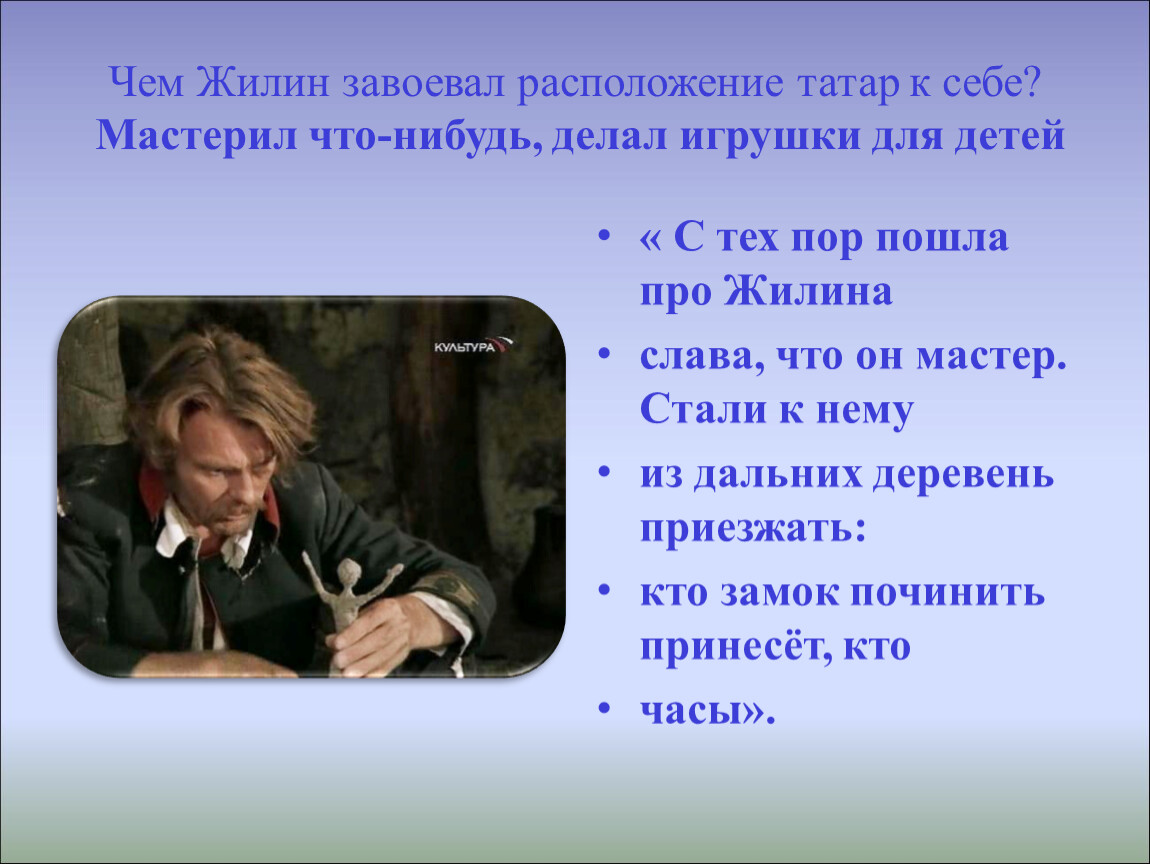 Чем Жилин завоевал расположение татар к себе?
Мастерил что-нибудь, делал игрушки для детей

КУЛЬТУРА

• « С тех пор пошла про Жилина
• слава, что он мастер. Стали к нему
• из дальних деревень приезжать:
• кто замок починить принесёт, кто
• часы».